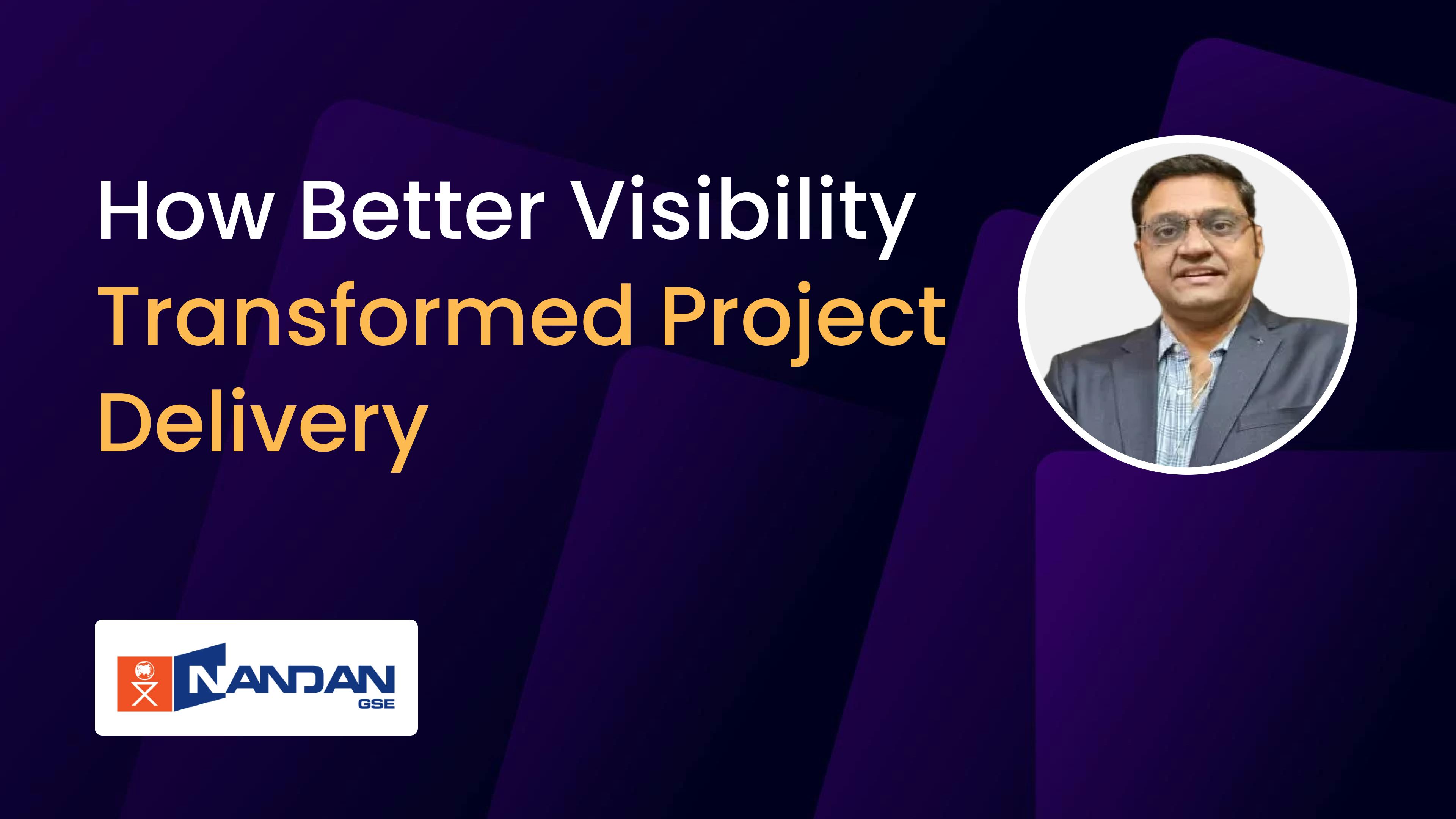 How Better Visibility Transformed Project Delivery

NANDAN
GSE